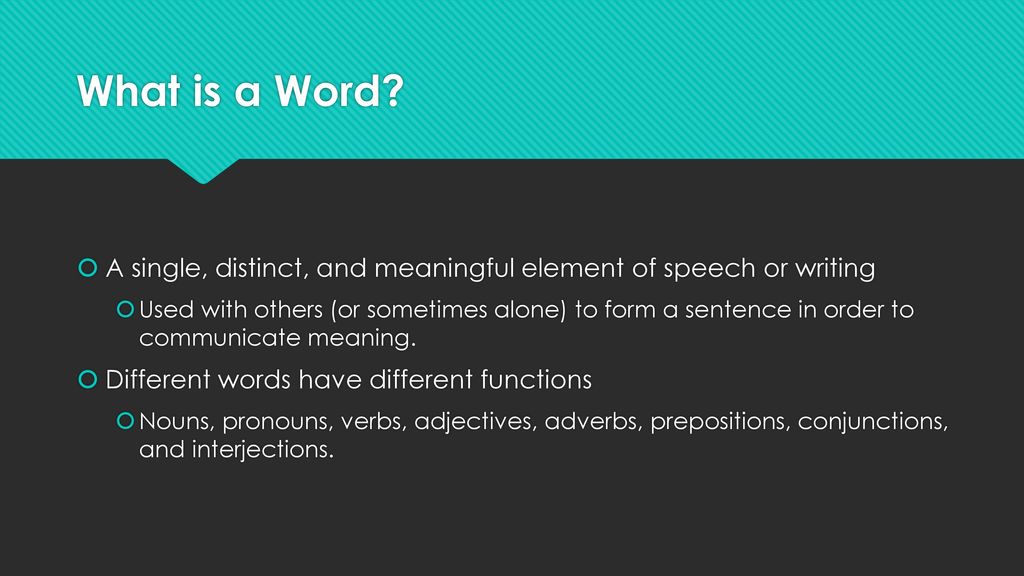 What is a Word?

A single, distinct, and meaningful element of speech or writing

Used with others (or sometimes alone) to form a sentence in order to communicate meaning.

Different words have different functions

Nouns, pronouns, verbs, adjectives, adverbs, prepositions, conjunctions, and interjections.